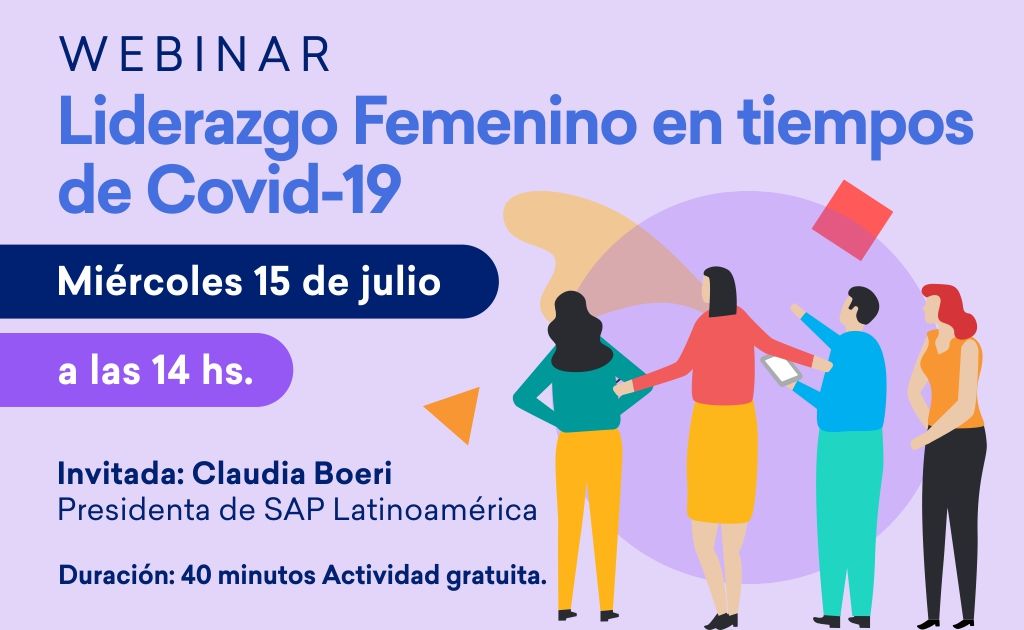 WEBINAR
Liderazgo Femenino en tiempos de Covid-19

Miércoles 15 de julio

a las 14 hs.

Invitada: Claudia Boeri
Presidenta de SAP Latinoamérica

Duración: 40 minutos Actividad gratuita.